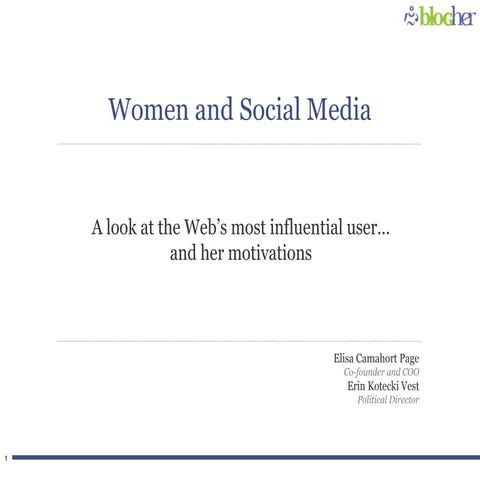 blogher

Women and Social Media

A look at the Web's most influential user… and her motivations

Elisa Camahort Page
Co-founder and COO
Erin Kotecki Vest
Political Director

1